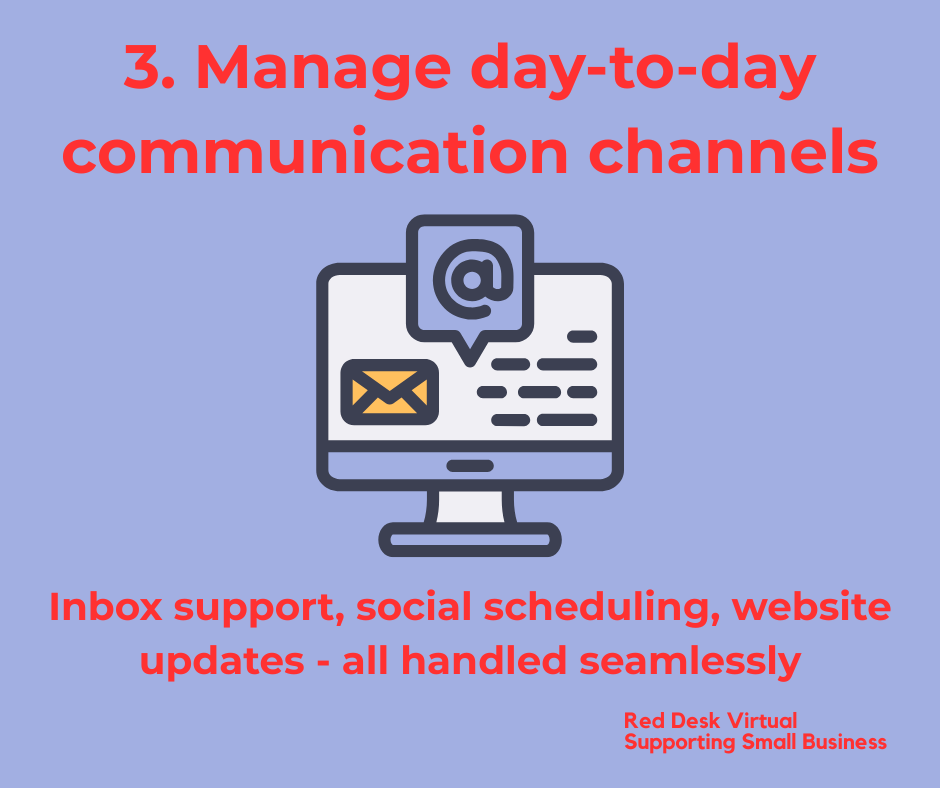 3. Manage day-to-day communication channels

@

Inbox support, social scheduling, website updates - all handled seamlessly

Red Desk Virtual
Supporting Small Business